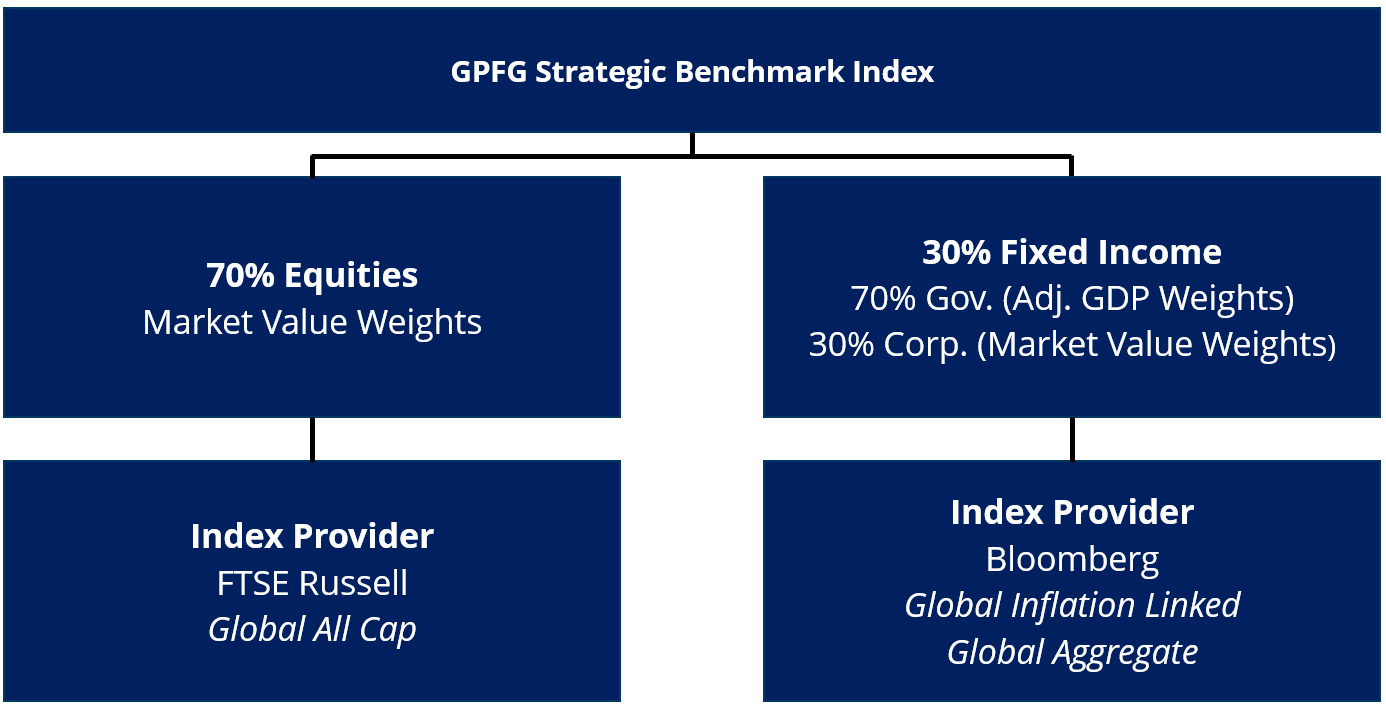 GPFG Strategic Benchmark Index

70% Equities
Market Value Weights

30% Fixed Income
70% Gov. (Adj. GDP Weights)
30% Corp. (Market Value Weights)

Index Provider
FTSE Russell
Global All Cap

Index Provider
Bloomberg
Global Inflation Linked
Global Aggregate